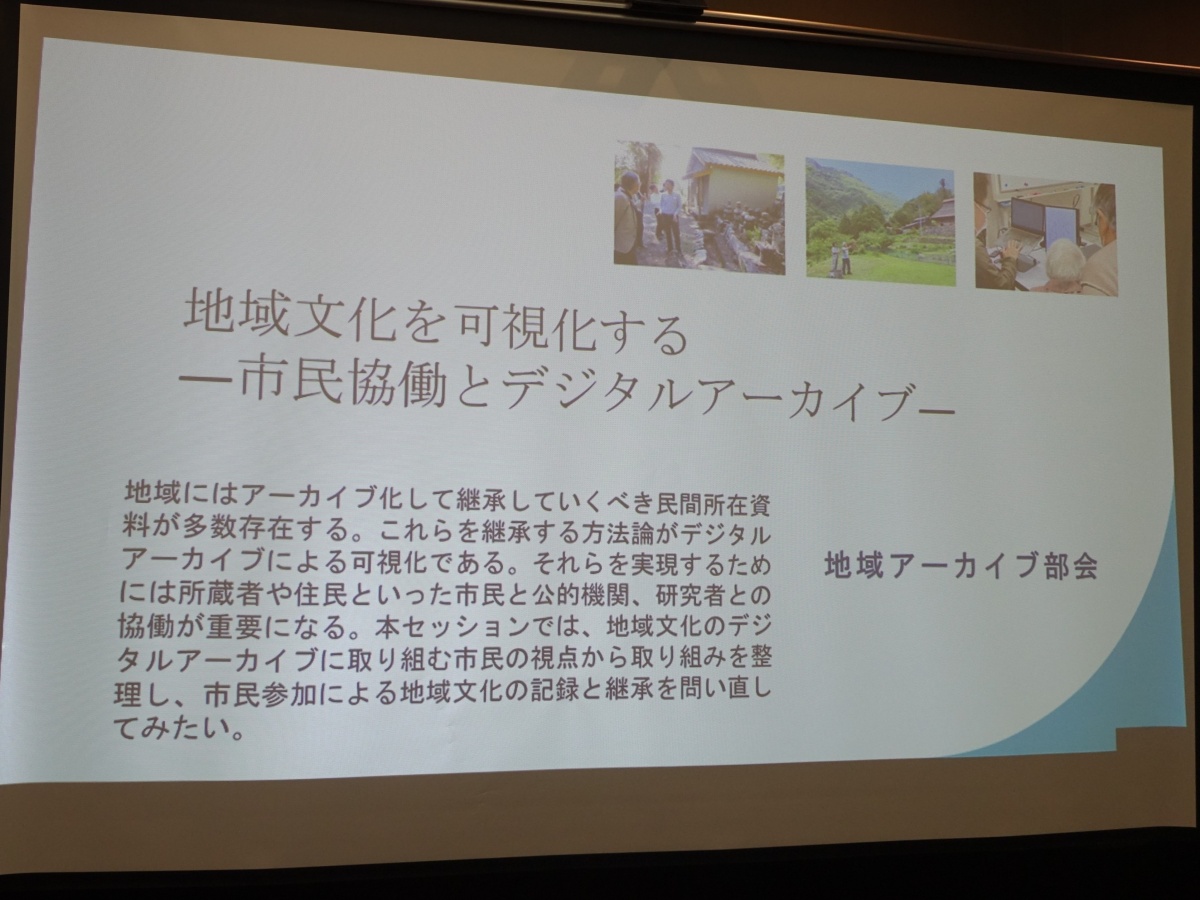 地域文化を可視化する
ー市民協働とデジタルアーカイブー

地域にはアーカイブ化して継承していくべき民間所在資料が多数存在する。これらを継承する方法論がデジタルアーカイブによる可視化である。それらを実現するためには所蔵者や住民といった市民と公的機関、研究者との協働が重要になる。本セッションでは、地域文化のデジタルアーカイブに取り組む市民の視点から取り組みを整理し、市民参加による地域文化の記録と継承を問い直してみたい。

地域アーカイブ部会